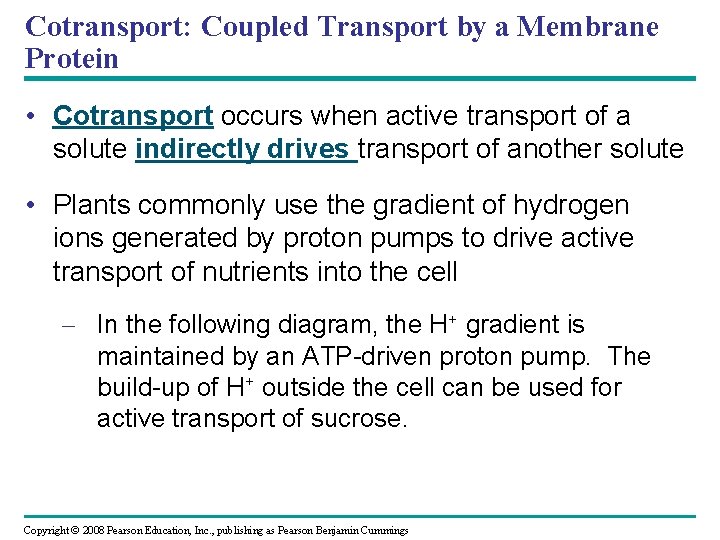 Cotransport: Coupled Transport by a Membrane Protein

• Cotransport occurs when active transport of a solute indirectly drives transport of another solute

• Plants commonly use the gradient of hydrogen ions generated by proton pumps to drive active transport of nutrients into the cell

– In the following diagram, the $H^+$ gradient is maintained by an ATP-driven proton pump. The build-up of $H^+$ outside the cell can be used for active transport of sucrose.

Copyright © 2008 Pearson Education, Inc., publishing as Pearson Benjamin Cummings